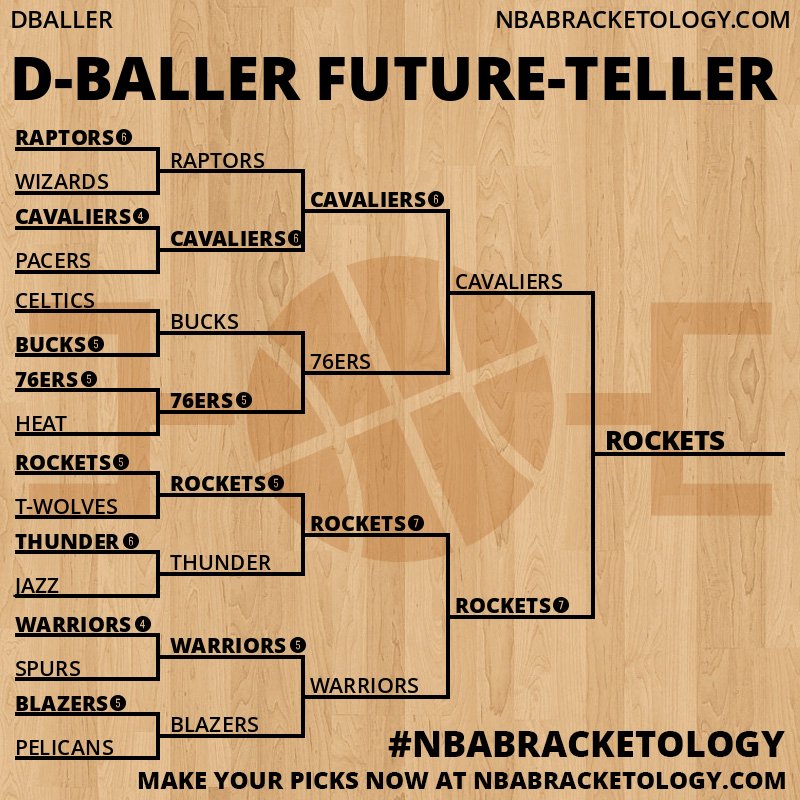 DBALLER

NBABRACKETOLOGY.COM

D-BALLER FUTURE-TELLER

RAPTORS 6
WIZARDS
CAVALIERS 4
PACERS
CELTICS
BUCKS 5
76ERS 5
HEAT
ROCKETS 5
T-WOLVES
THUNDER 6
JAZZ
WARRIORS 4
SPURS
BLAZERS 5
PELICANS

RAPTORS
CAVALIERS 6
BUCKS
76ERS 5
ROCKETS 5
THUNDER
WARRIORS 5
BLAZERS

CAVALIERS 6
76ERS
ROCKETS 7
WARRIORS

CAVALIERS
ROCKETS 7

ROCKETS

#NBABRACKETOLOGY

MAKE YOUR PICKS NOW AT NBABRACKETOLOGY.COM